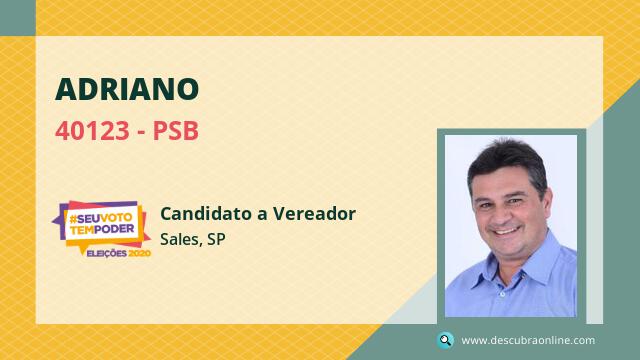 ADRIANO
40123 - PSB

#SEUVOTO TEMPODER
ELEIÇÕES 2020

Candidato a Vereador
Sales, SP

www.descubraonline.com